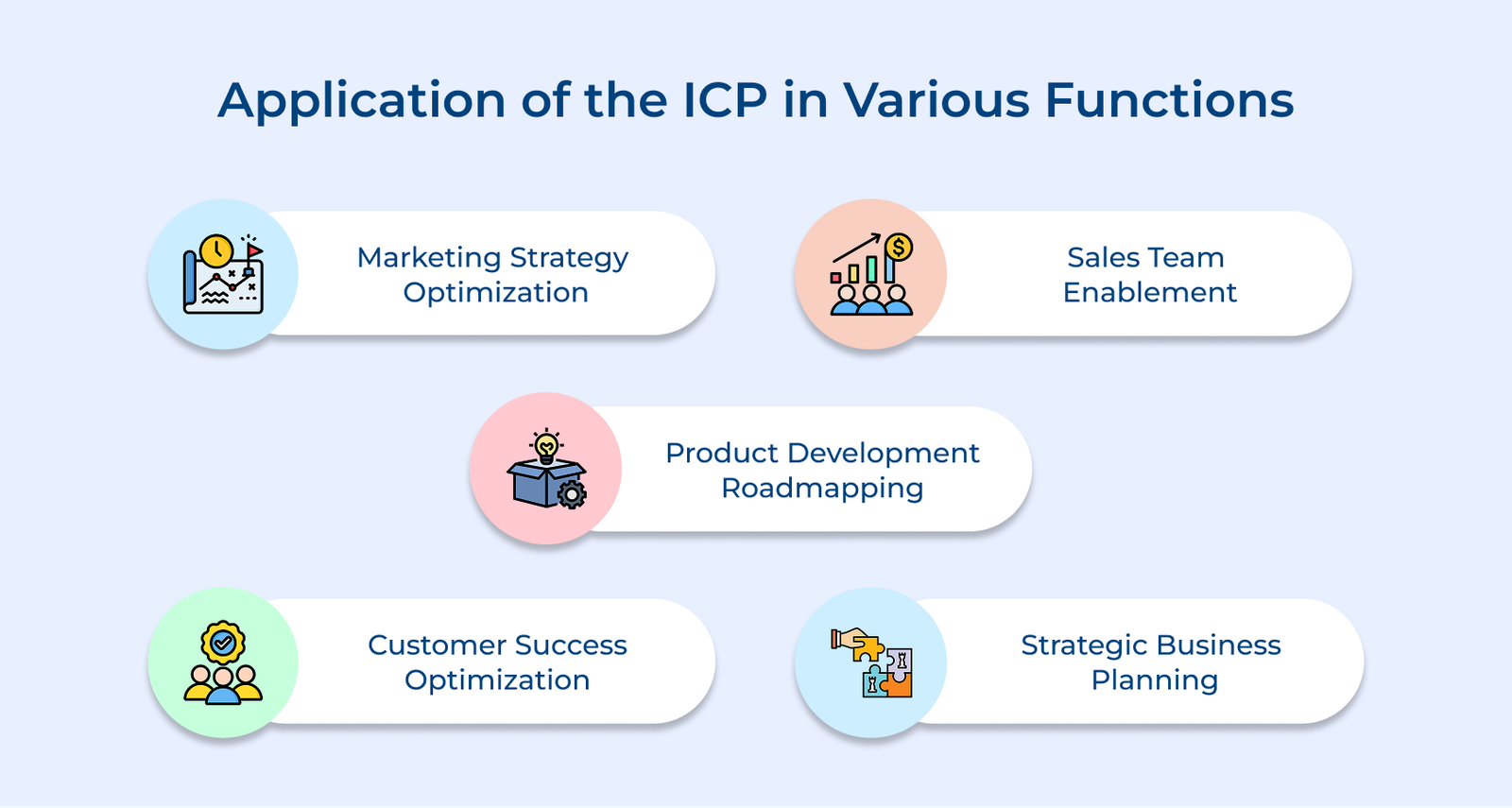 Application of the ICP in Various Functions

Marketing Strategy Optimization

Sales Team Enablement

Product Development Roadmapping

Customer Success Optimization

Strategic Business Planning